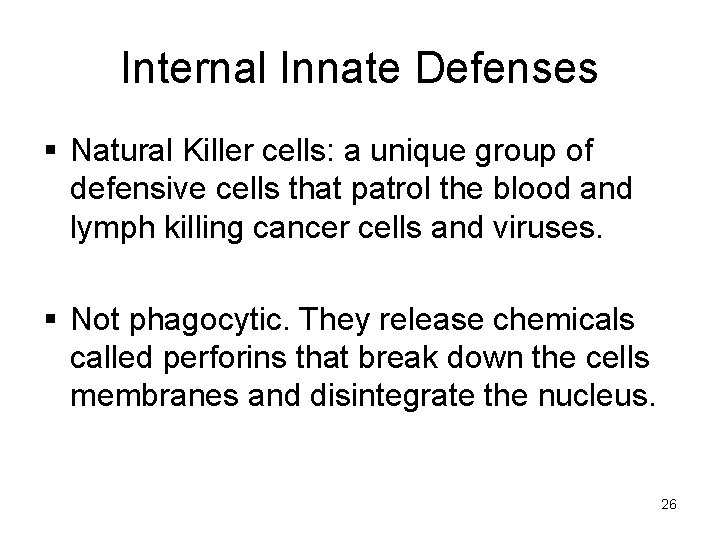 Internal Innate Defenses

▪ Natural Killer cells: a unique group of defensive cells that patrol the blood and lymph killing cancer cells and viruses.

▪ Not phagocytic. They release chemicals called perforins that break down the cells membranes and disintegrate the nucleus.

26